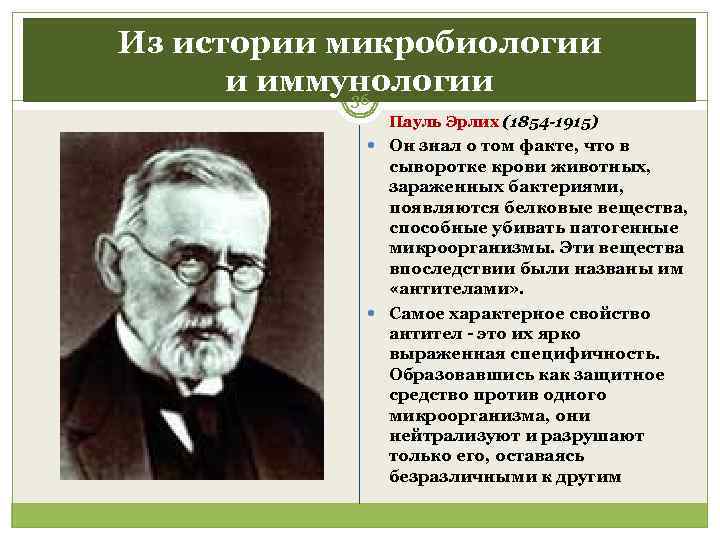 Из истории микробиологии и иммунологии

36

Пауль Эрлих (1854-1915)

Он знал о том факте, что в сыворотке крови животных, зараженных бактериями, появляются белковые вещества, способные убивать патогенные микроорганизмы. Эти вещества впоследствии были названы им «антителами».

Самое характерное свойство антител - это их ярко выраженная специфичность. Образовавшись как защитное средство против одного микроорганизма, они нейтрализуют и разрушают только его, оставаясь безразличными к другим